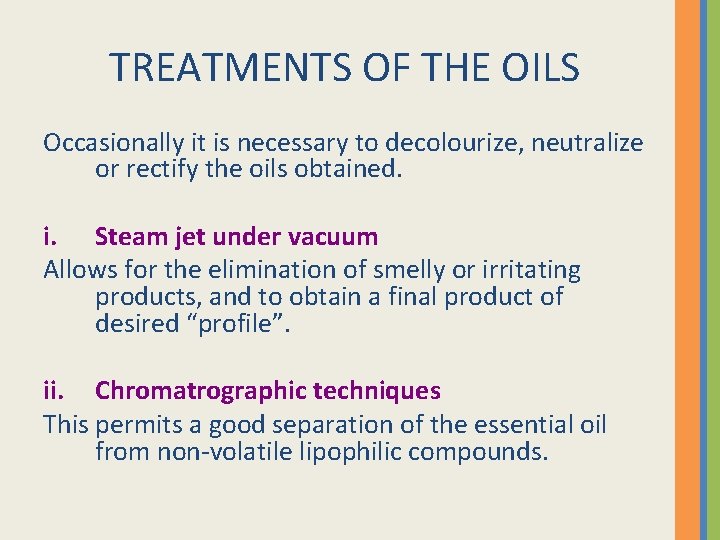 TREATMENTS OF THE OILS

Occasionally it is necessary to decolourize, neutralize or rectify the oils obtained.

i. Steam jet under vacuum

Allows for the elimination of smelly or irritating products, and to obtain a final product of desired “profile”.

ii. Chromatrographic techniques

This permits a good separation of the essential oil from non-volatile lipophilic compounds.